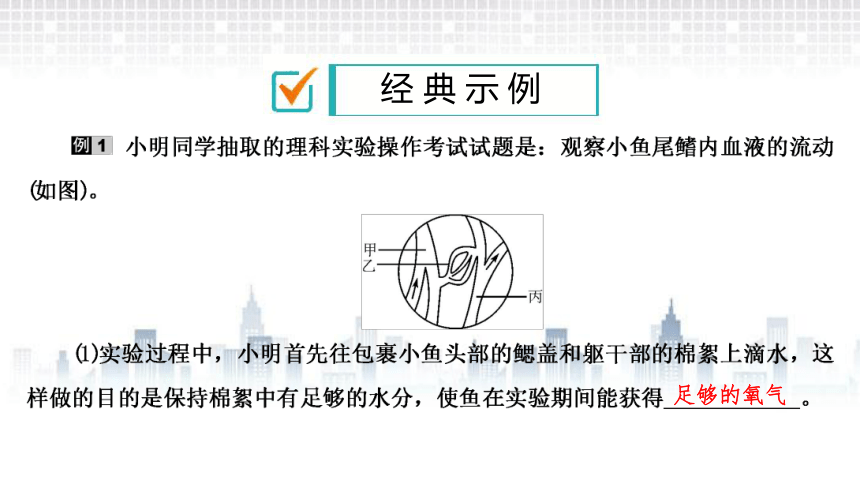 经典示例

例1 小明同学抽取的理科实验操作考试试题是：观察小鱼尾鳍内血液的流动(如图)。

甲
乙
丙

⑴实验过程中，小明首先往包裹小鱼头部的鳃盖和躯干部的棉絮上滴水，这样做的目的是保持棉絮中有足够的水分，使鱼在实验期间能获得足够的氧气。